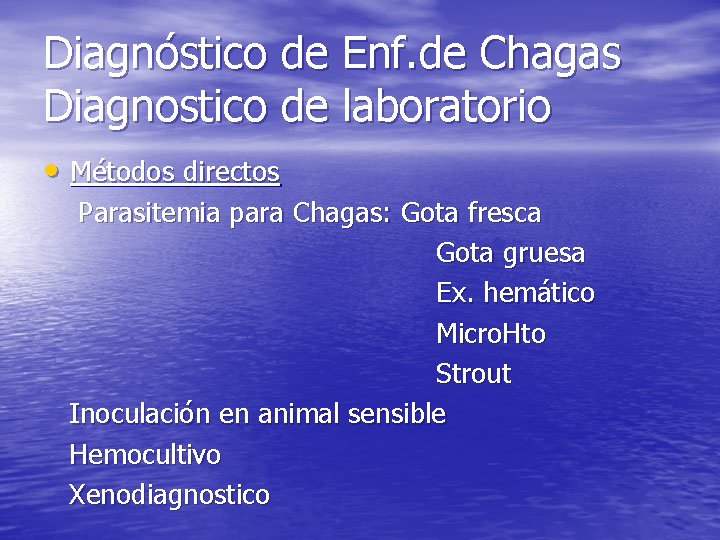 Diagnóstico de Enf.de Chagas
Diagnostico de laboratorio

• Métodos directos

Parasitemia para Chagas: Gota fresca
Gota gruesa
Ex. hemático
MicroHto
Strout

Inoculación en animal sensible
Hemocultivo
Xenodiagnostico